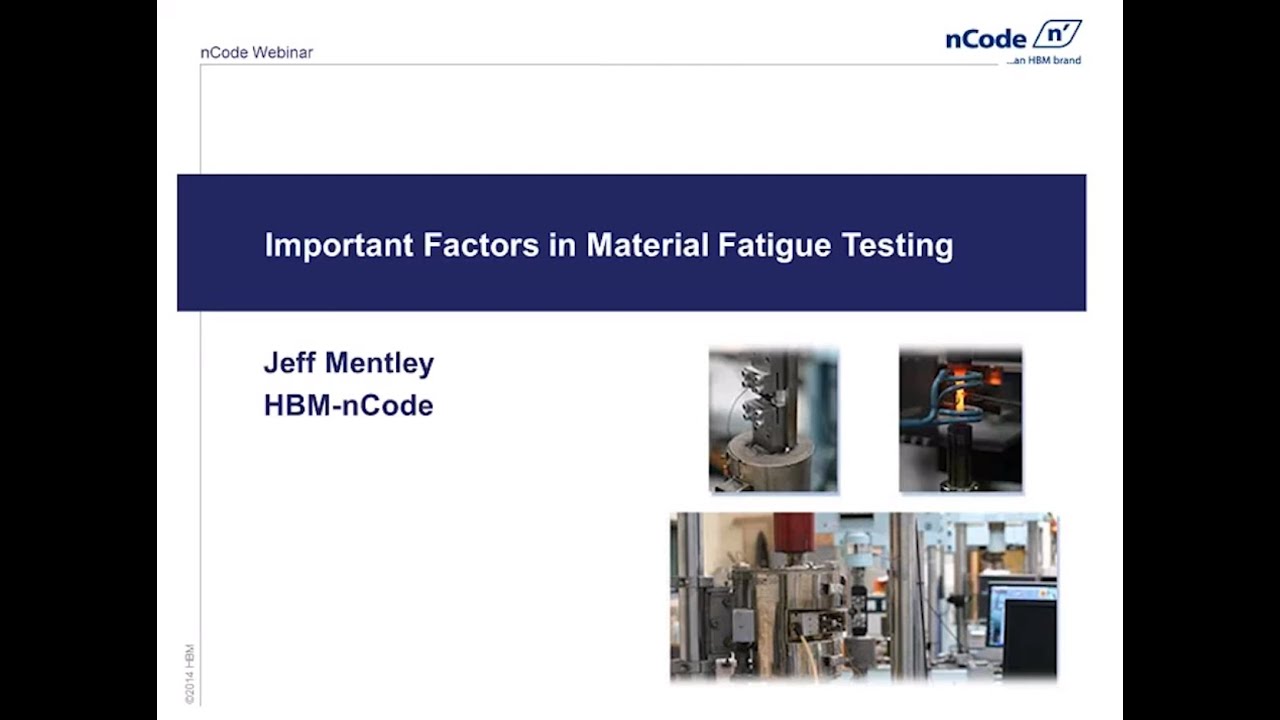 nCode Webinar

nCode n'
...an HBM brand

Important Factors in Material Fatigue Testing

Jeff Mentley
HBM-nCode

©2014 HBM